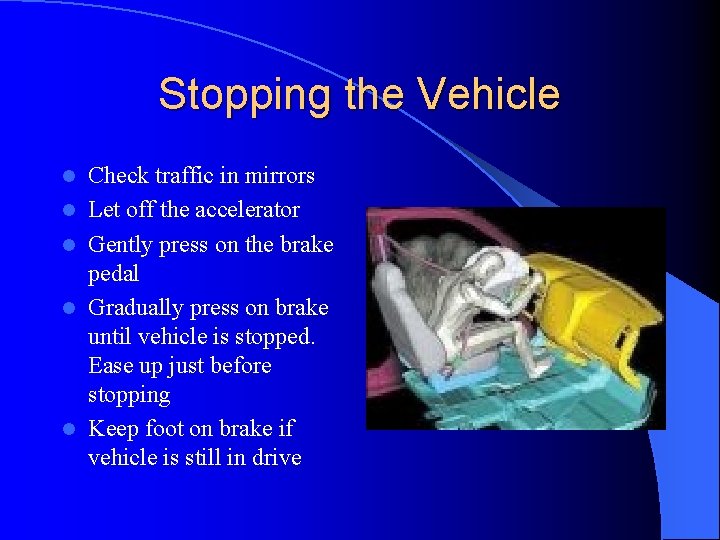 Stopping the Vehicle

- Check traffic in mirrors
- Let off the accelerator
- Gently press on the brake pedal
- Gradually press on brake until vehicle is stopped. Ease up just before stopping
- Keep foot on brake if vehicle is still in drive